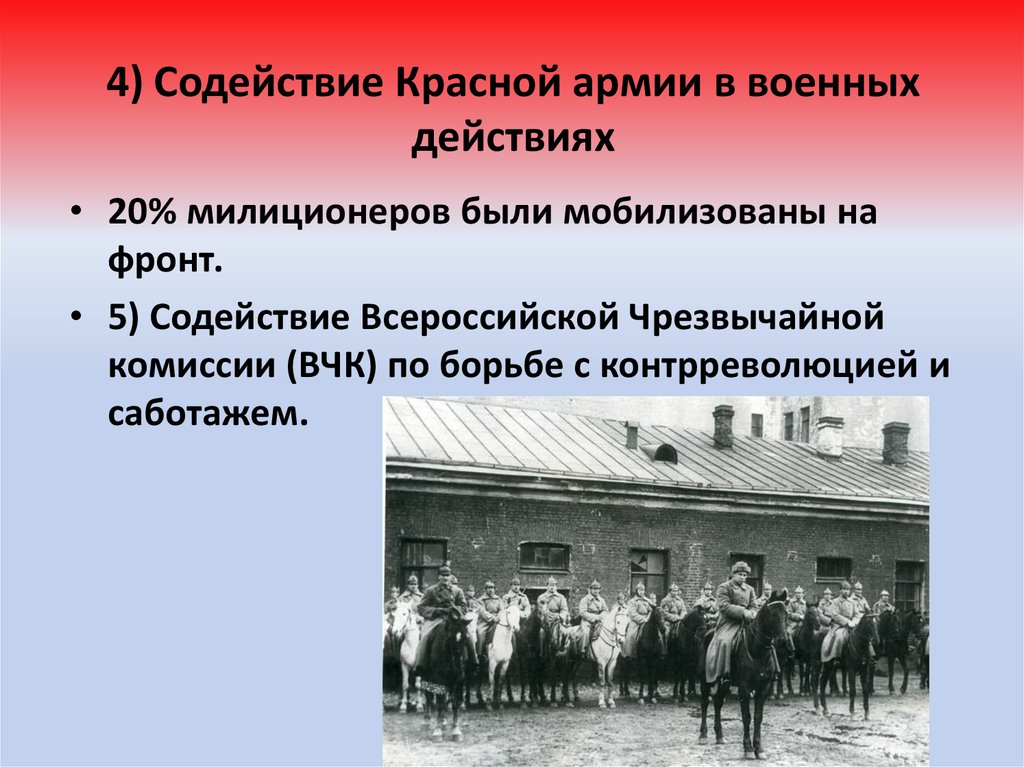 4) Содействие Красной армии в военных действиях

• 20% милиционеров были мобилизованы на фронт.

• 5) Содействие Всероссийской Чрезвычайной комиссии (ВЧК) по борьбе с контрреволюцией и саботажем.